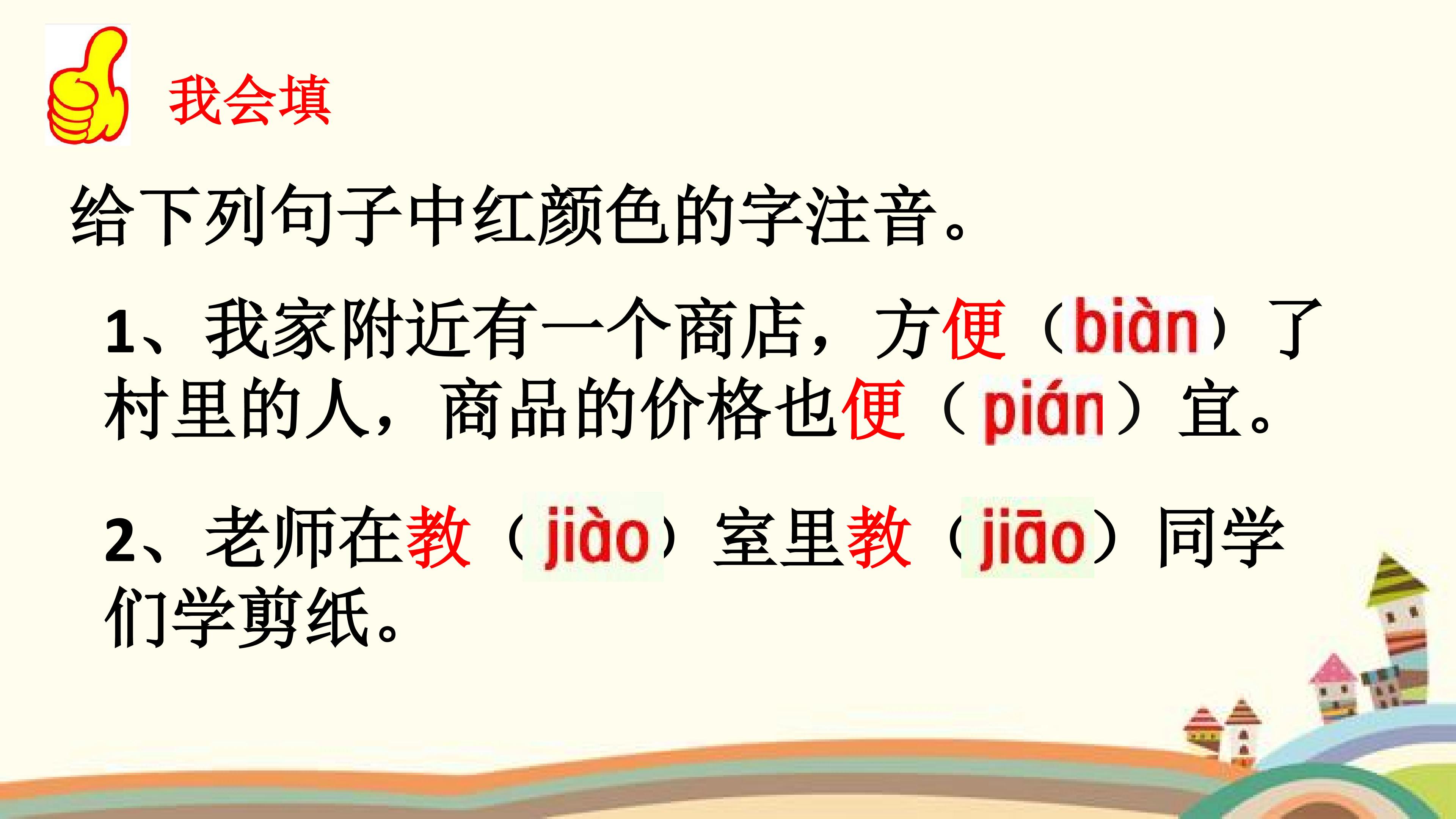 我会填

给下列句子中红颜色的字注音。

1、我家附近有一个商店，方便（biàn）了村里的人，商品的价格也便（pián）宜。

2、老师在教（jiào）室里教（jiāo）同学们学剪纸。